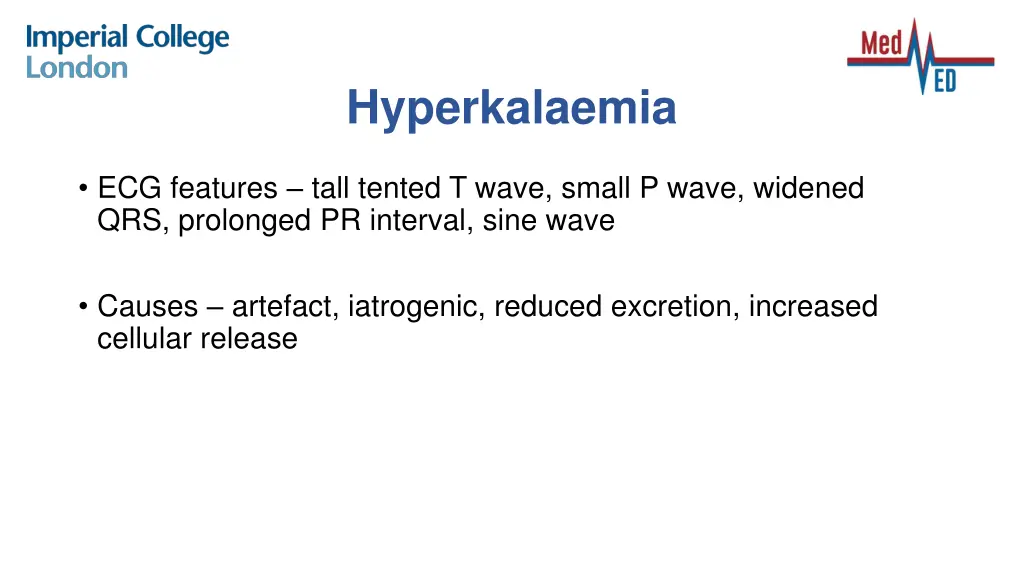 Imperial College London

Med ED

Hyperkalaemia

• ECG features – tall tented T wave, small P wave, widened QRS, prolonged PR interval, sine wave

• Causes – artefact, iatrogenic, reduced excretion, increased cellular release